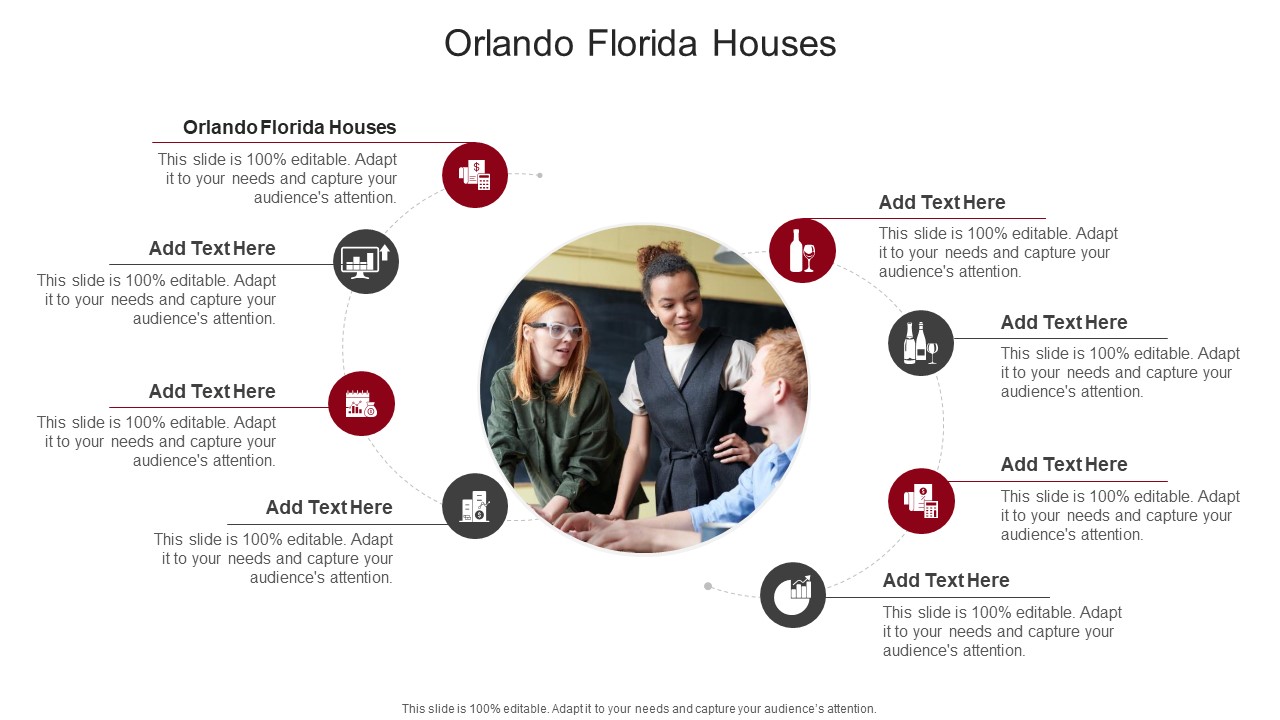 Orlando Florida Houses

Orlando Florida Houses

This slide is 100% editable. Adapt it to your needs and capture your audience's attention.

Add Text Here

This slide is 100% editable. Adapt it to your needs and capture your audience's attention.

Add Text Here

This slide is 100% editable. Adapt it to your needs and capture your audience's attention.

Add Text Here

This slide is 100% editable. Adapt it to your needs and capture your audience's attention.

Add Text Here

This slide is 100% editable. Adapt it to your needs and capture your audience's attention.

Add Text Here

This slide is 100% editable. Adapt it to your needs and capture your audience's attention.

Add Text Here

This slide is 100% editable. Adapt it to your needs and capture your audience's attention.

Add Text Here

This slide is 100% editable. Adapt it to your needs and capture your audience's attention.

This slide is 100% editable. Adapt it to your needs and capture your audience's attention.